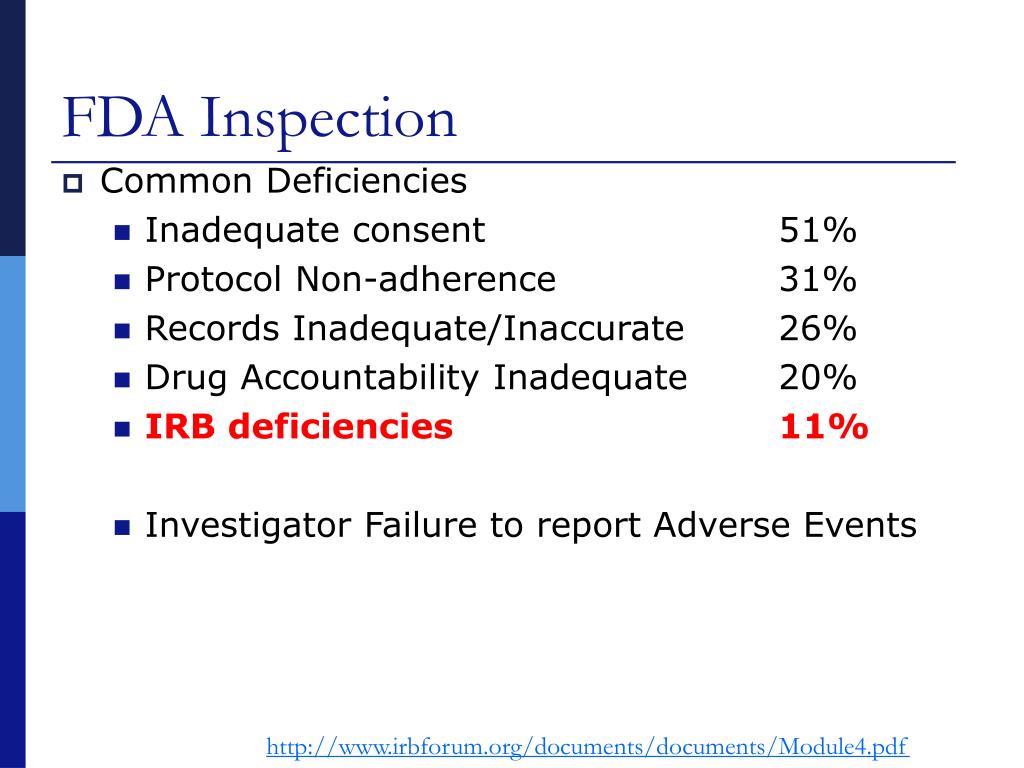 FDA Inspection

Common Deficiencies

Inadequate consent 51%

Protocol Non-adherence 31%

Records Inadequate/Inaccurate 26%

Drug Accountability Inadequate 20%

IRB deficiencies 11%

Investigator Failure to report Adverse Events

http://www.irbforum.org/documents/documents/Module4.pdf